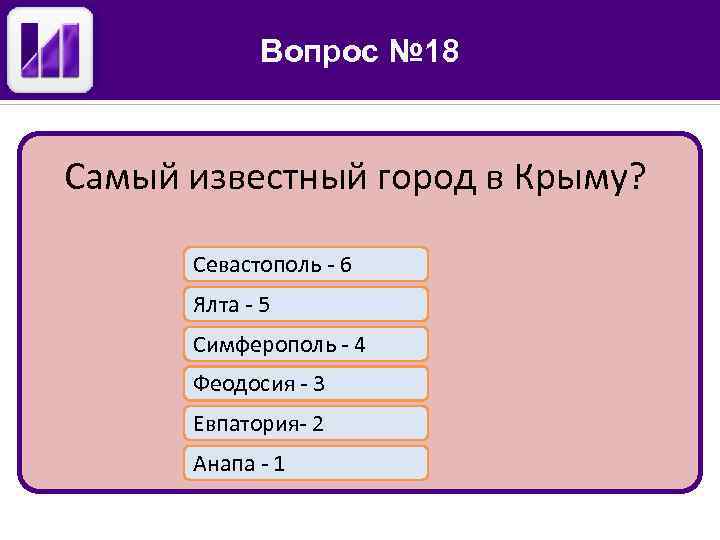 Вопрос №18

Самый известный город в Крыму?

Севастополь - 6

Ялта - 5

Симферополь - 4

Феодосия - 3

Евпатория- 2

Анапа - 1